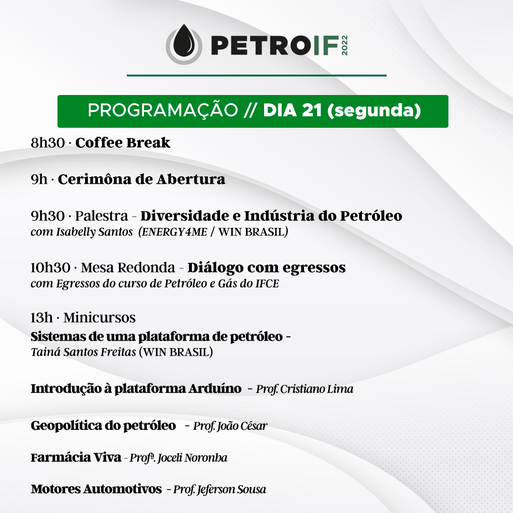 PETROIF 2022

PROGRAMAÇÃO // DIA 21 (segunda)

8h30 · Coffee Break

9h · Cerimôna de Abertura

9h30 · Palestra - Diversidade e Indústria do Petróleo
com Isabelly Santos (ENERGY4ME / WIN BRASIL)

10h30 · Mesa Redonda - Diálogo com egressos
com Egressos do curso de Petróleo e Gás do IFCE

13h · Minicursos
Sistemas de uma plataforma de petróleo -
Tainá Santos Freitas (WIN BRASIL)

Introdução à plataforma Arduíno - Prof. Cristiano Lima

Geopolítica do petróleo - Prof. João César

Farmácia Viva - Profª. Joceli Noronha

Motores Automotivos - Prof. Jeferson Sousa